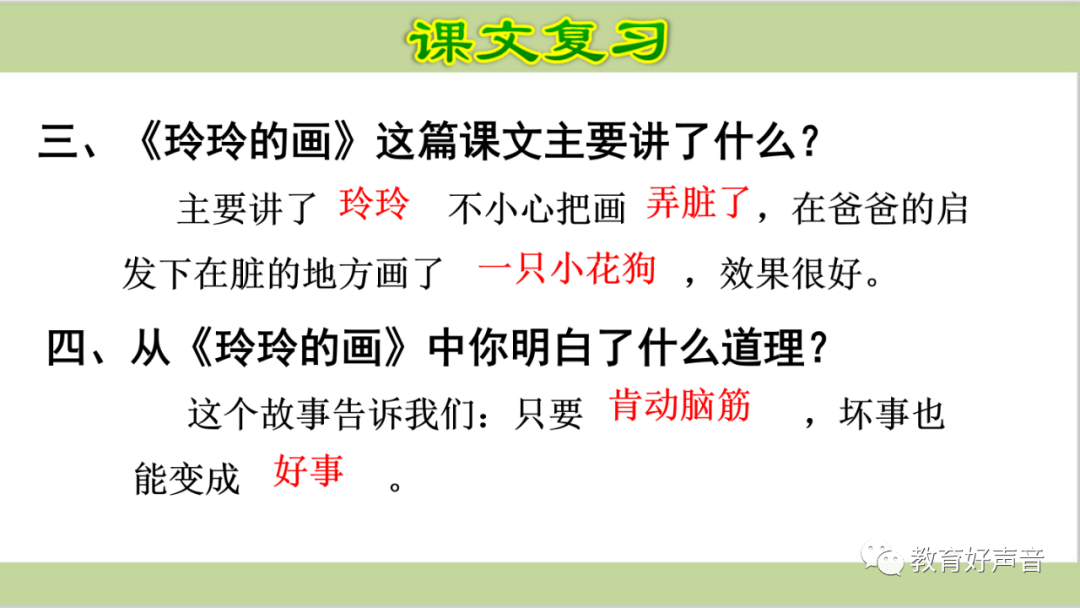 课文复习

三、《玲玲的画》这篇课文主要讲了什么？

主要讲了 玲玲 不小心把画 弄脏了，在爸爸的启发下在脏的地方画了 一只小花狗 ，效果很好。

四、从《玲玲的画》中你明白了什么道理？

这个故事告诉我们：只要 肯动脑筋 ，坏事也能变成 好事 。

教育好声音